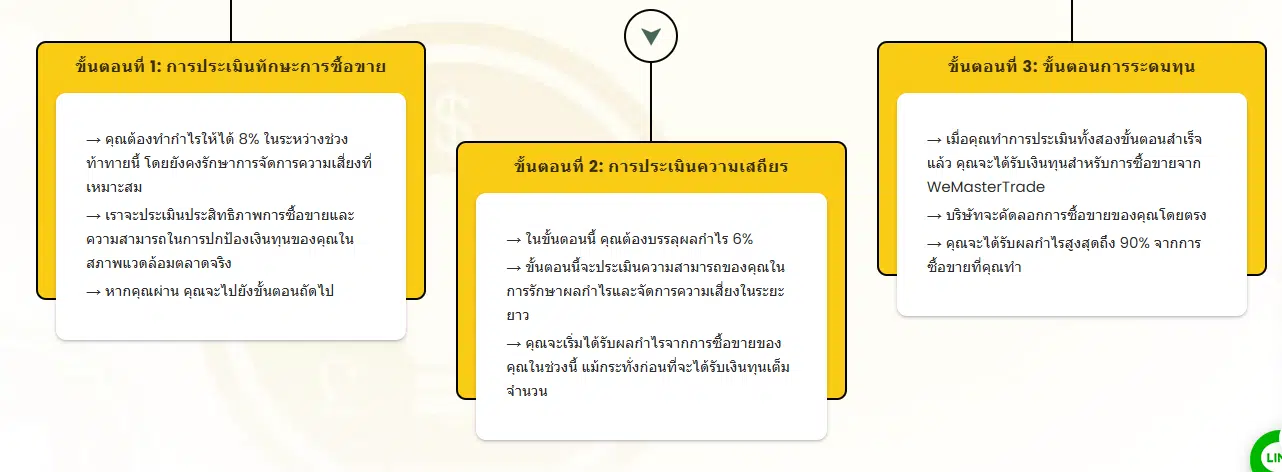 ขั้นตอนที่ 1: การประเมินทักษะการซื้อขาย

→ คุณต้องทำกำไรให้ได้ 8% ในระหว่างช่วงท้าทายนี้ โดยยังคงรักษาการจัดการความเสี่ยงที่เหมาะสม

→ เราจะประเมินประสิทธิภาพการซื้อขายและความสามารถในการปกป้องเงินทุนของคุณในสภาพแวดล้อมตลาดจริง

→ หากคุณผ่าน คุณจะไปยังขั้นตอนถัดไป

ขั้นตอนที่ 2: การประเมินความเสถียร

→ ในขั้นตอนนี้ คุณต้องบรรลุผลกำไร 6%

→ ขั้นตอนนี้จะประเมินความสามารถของคุณในการรักษาผลกำไรและจัดการความเสี่ยงในระยะยาว

→ คุณจะเริ่มได้รับผลกำไรจากการซื้อขายของคุณในช่วงนี้ แม้กระทั่งก่อนที่จะได้รับเงินทุนเต็มจำนวน

ขั้นตอนที่ 3: ขั้นตอนการระดมทุน

→ เมื่อคุณทำการประเมินทั้งสองขั้นตอนสำเร็จแล้ว คุณจะได้รับเงินทุนสำหรับการซื้อขายจาก WeMasterTrade

→ บริษัทจะคัดลอกการซื้อขายของคุณโดยตรง

→ คุณจะได้รับผลกำไรสูงสุดถึง 90% จากการซื้อขายที่คุณทำ

LIN